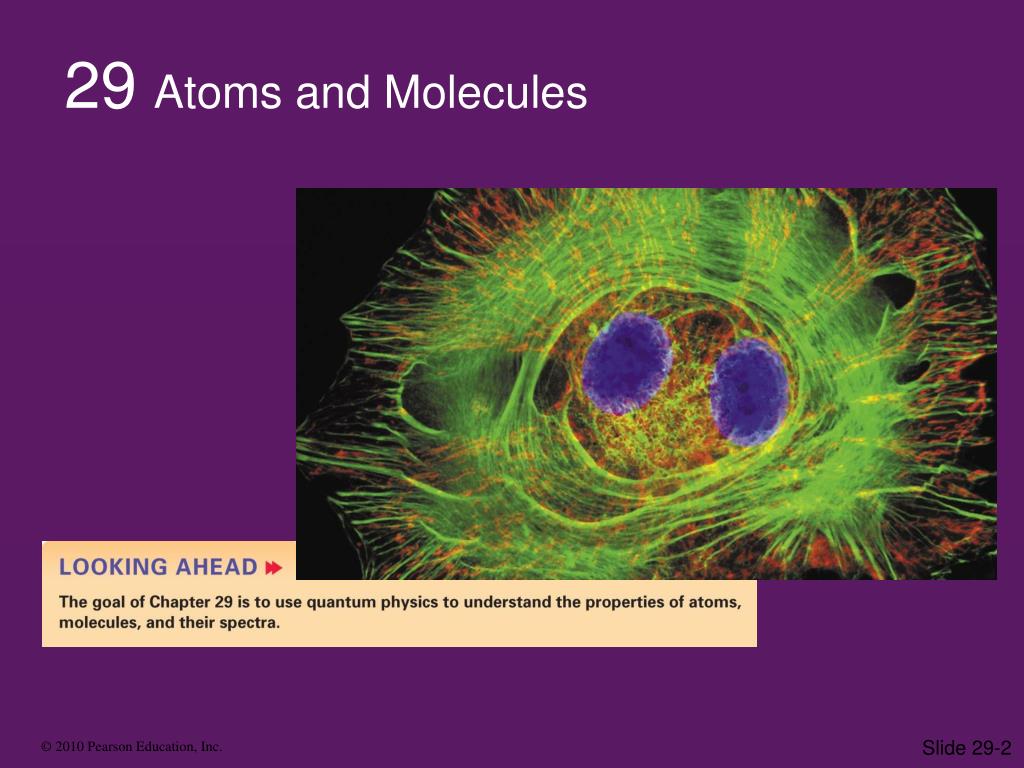 29 Atoms and Molecules

LOOKING AHEAD

The goal of Chapter 29 is to use quantum physics to understand the properties of atoms, molecules, and their spectra.

© 2010 Pearson Education, Inc.

Slide 29-2